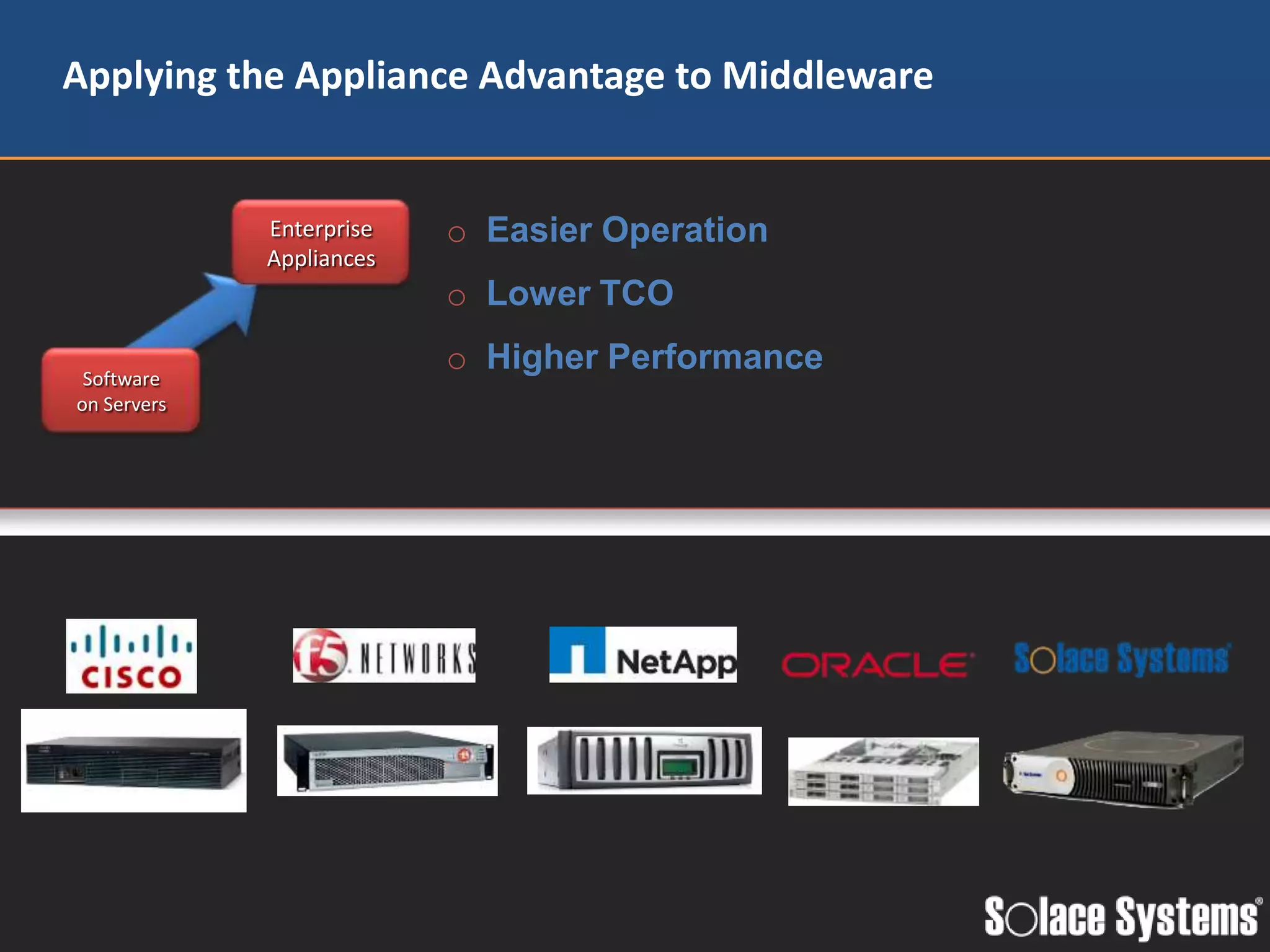 Applying the Appliance Advantage to Middleware

Enterprise Appliances

Software on Servers

○ Easier Operation

○ Lower TCO

○ Higher Performance

CISCO

f5 NETWORKS

NetApp

ORACLE

Solace Systems

Solace Systems